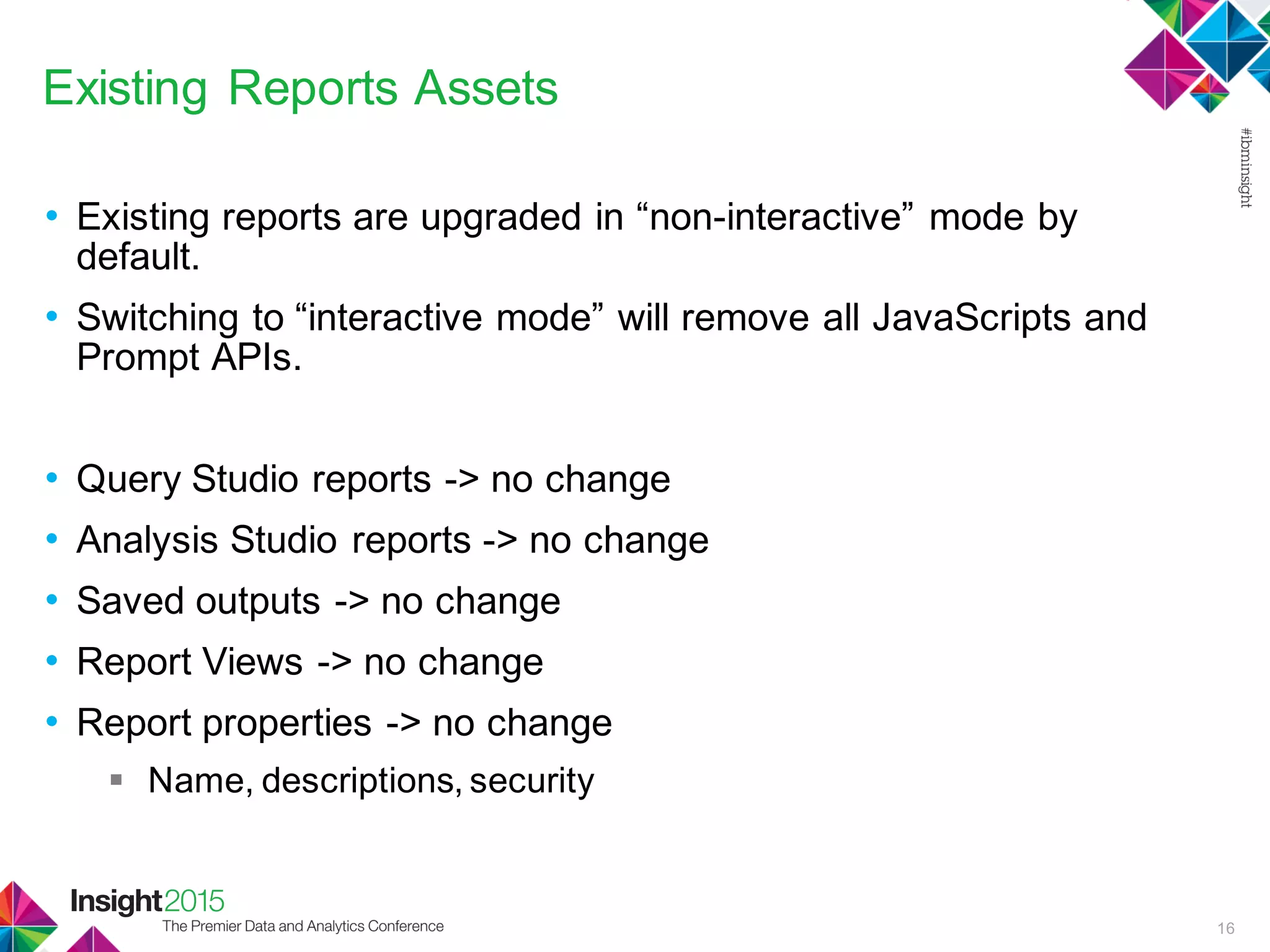 Existing Reports Assets

#ibminsight

• Existing reports are upgraded in “non-interactive” mode by default.

• Switching to “interactive mode” will remove all JavaScripts and Prompt APIs.

• Query Studio reports -> no change

• Analysis Studio reports -> no change

• Saved outputs -> no change

• Report Views -> no change

• Report properties -> no change

▪ Name, descriptions, security

Insight2015
The Premier Data and Analytics Conference

16